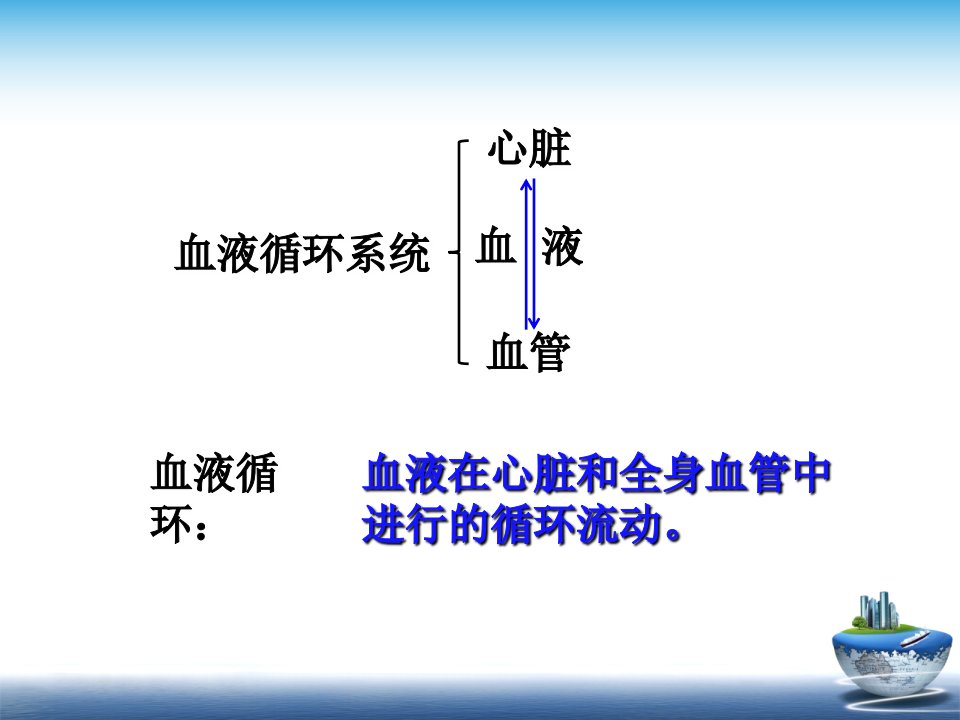 血液循环系统

心脏

血 液

血管

血液循环：

血液在心脏和全身血管中进行的循环流动。